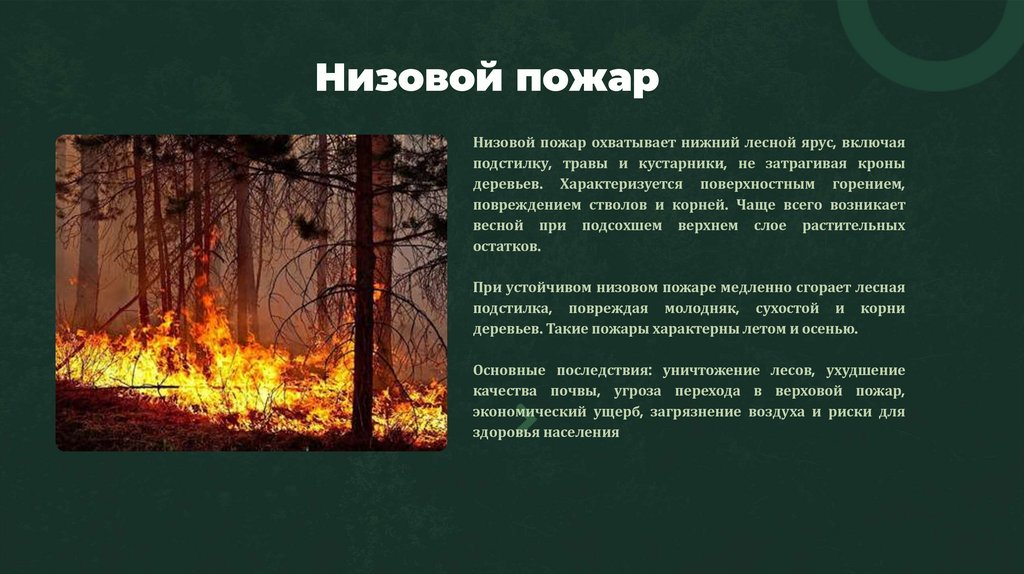 Низовой пожар

Низовой пожар охватывает нижний лесной ярус, включая подстилку, травы и кустарники, не затрагивая кроны деревьев. Характеризуется поверхностным горением, повреждением стволов и корней. Чаще всего возникает весной при подсохшем верхнем слое растительных остатков.

При устойчивом низовом пожаре медленно сгорает лесная подстилка, повреждая молодняк, сухостой и корни деревьев. Такие пожары характерны летом и осенью.

Основные последствия: уничтожение лесов, ухудшение качества почвы, угроза перехода в верховой пожар, экономический ущерб, загрязнение воздуха и риски для здоровья населения